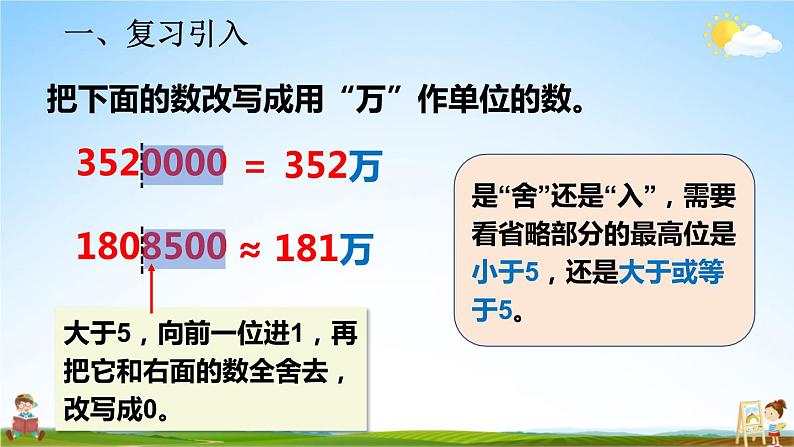 一、复习引入

把下面的数改写成用“万”作单位的数。

3520000 = 352万

1808500 ≈ 181万

大于5，向前一位进1，再把它和右面的数全舍去，改写成0。

是“舍”还是“入”，需要看省略部分的最高位是小于5，还是大于或等于5。